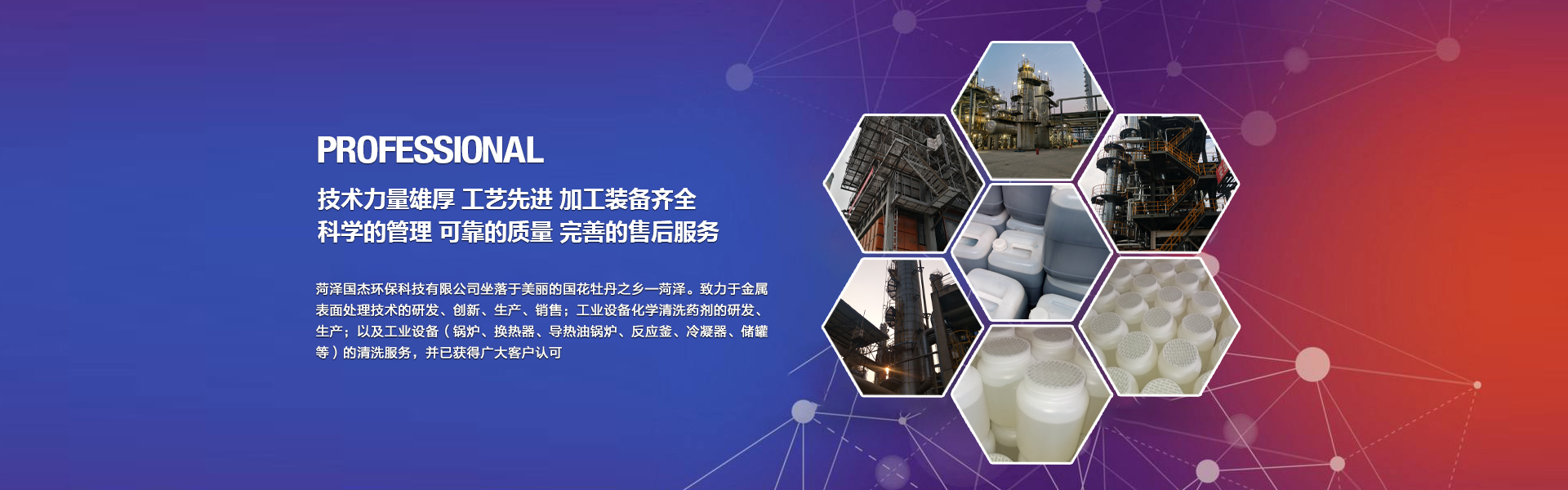 PROFESSIONAL

技术力量雄厚 工艺先进 加工装备齐全
科学的管理 可靠的质量 完善的售后服务

菏泽国杰环保科技有限公司坐落于美丽的国花牡丹之乡—菏泽。致力于金属表面处理技术的研发、创新、生产、销售；工业设备化学清洗药剂的研发、生产；以及工业设备（锅炉、换热器、导热油锅炉、反应釜、冷凝器、储罐等）的清洗服务，并已获得广大客户认可